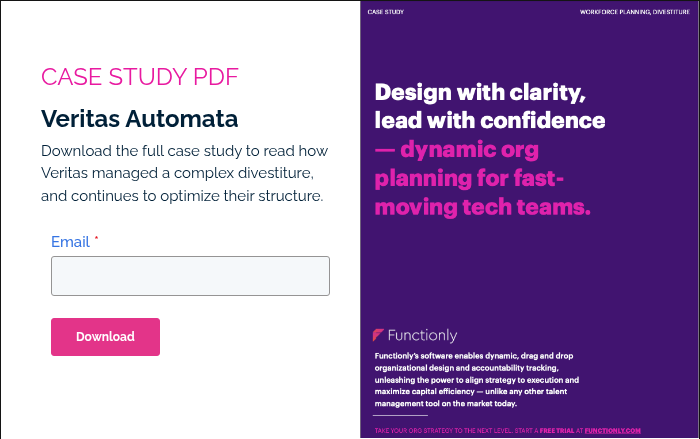 CASE STUDY PDF

Veritas Automata

Download the full case study to read how Veritas managed a complex divestiture, and continues to optimize their structure.

Email *

Download

CASE STUDY

WORKFORCE PLANNING, DIVESTITURE

Design with clarity, lead with confidence — dynamic org planning for fast-moving tech teams.

Functionly

Functionly's software enables dynamic, drag and drop organizational design and accountability tracking, unleashing the power to align strategy to execution and maximize capital efficiency — unlike any other talent management tool on the market today.

TAKE YOUR ORG STRATEGY TO THE NEXT LEVEL. START A FREE TRIAL AT FUNCTIONLY.COM